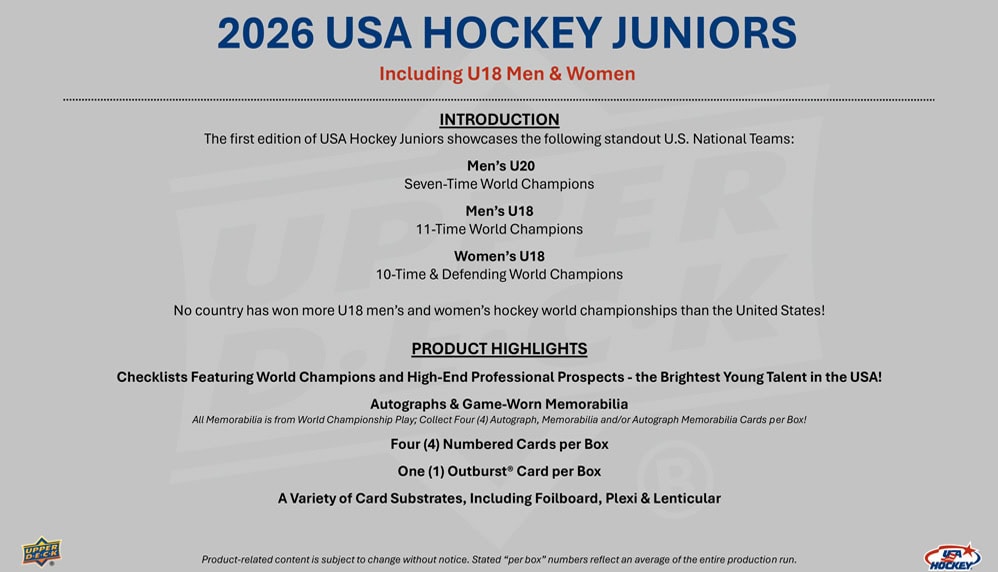 2026 USA HOCKEY JUNIORS

Including U18 Men & Women

INTRODUCTION

The first edition of USA Hockey Juniors showcases the following standout U.S. National Teams:

Men's U20
Seven-Time World Champions

Men's U18
11-Time World Champions

Women's U18
10-Time & Defending World Champions

No country has won more U18 men's and women's hockey world championships than the United States!

PRODUCT HIGHLIGHTS

Checklists Featuring World Champions and High-End Professional Prospects - the Brightest Young Talent in the USA!

Autographs & Game-Worn Memorabilia
All Memorabilia is from World Championship Play; Collect Four (4) Autograph, Memorabilia and/or Autograph Memorabilia Cards per Box!

Four (4) Numbered Cards per Box

One (1) Outburst® Card per Box

A Variety of Card Substrates, Including Foilboard, Plexi & Lenticular

UPPER DECK

Product-related content is subject to change without notice. Stated "per box" numbers reflect an average of the entire production run.

USA HOCKEY